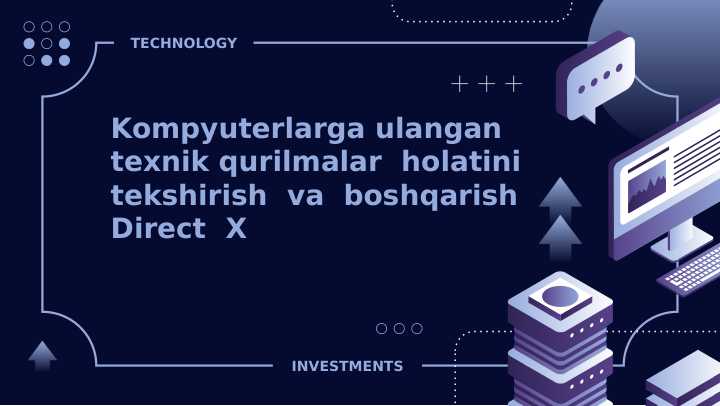 TECHNOLOGY

Kompyuterlarga ulangan texnik qurilmalar holatini tekshirish va boshqarish Direct X

INVESTMENTS